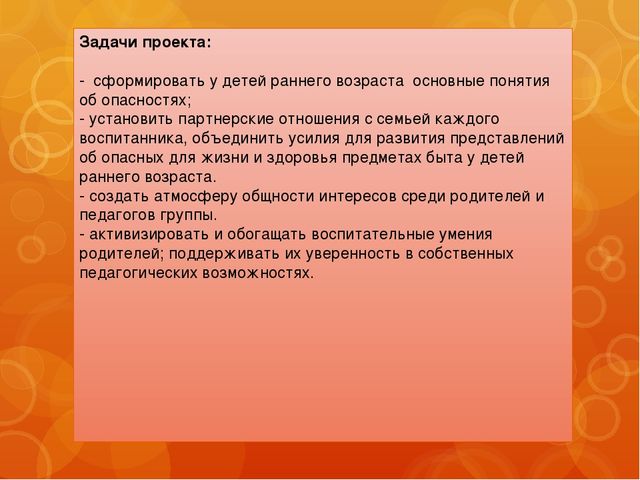 Задачи проекта:

- сформировать у детей раннего возраста основные понятия об опасностях;
- установить партнерские отношения с семьей каждого воспитанника, объединить усилия для развития представлений об опасных для жизни и здоровья предметах быта у детей раннего возраста.
- создать атмосферу общности интересов среди родителей и педагогов группы.
- активизировать и обогащать воспитательные умения родителей; поддерживать их уверенность в собственных педагогических возможностях.